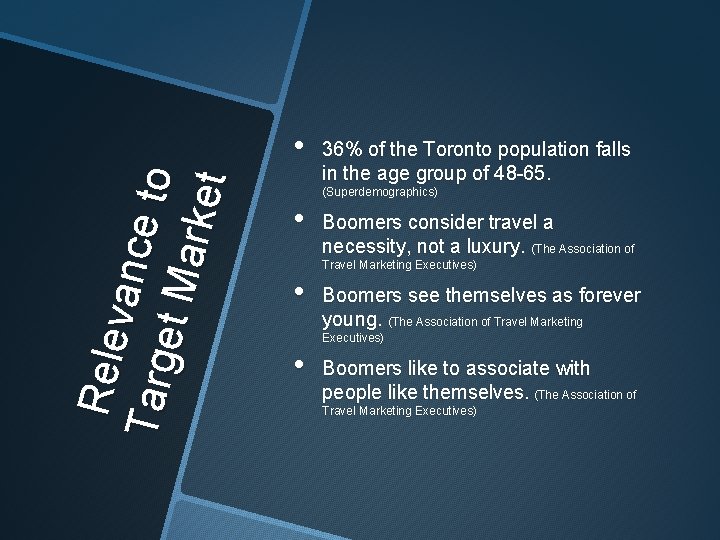 Relevance to Target Market

• 36% of the Toronto population falls in the age group of 48-65. (Superdemographics)

• Boomers consider travel a necessity, not a luxury. (The Association of Travel Marketing Executives)

• Boomers see themselves as forever young. (The Association of Travel Marketing Executives)

• Boomers like to associate with people like themselves. (The Association of Travel Marketing Executives)